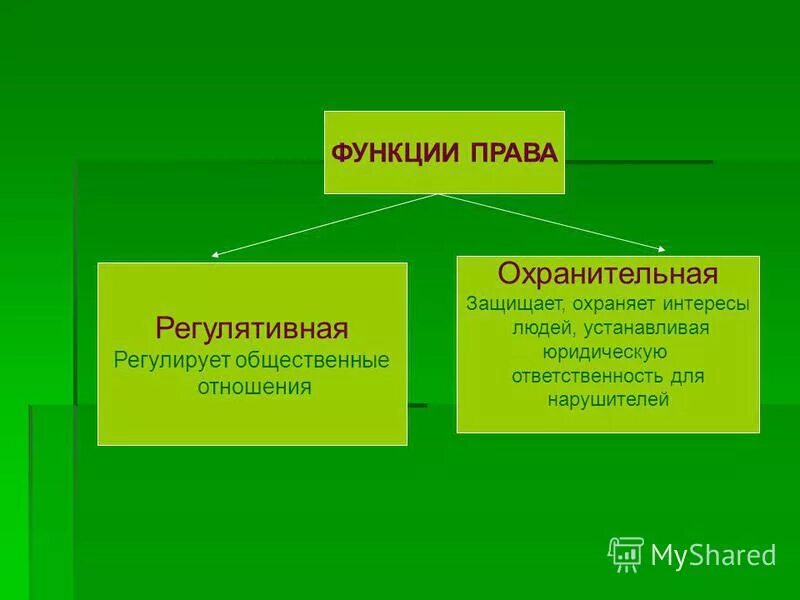 ФУНКЦИИ ПРАВА

Регулятивная
Регулирует общественные отношения

Охранительная
Защищает, охраняет интересы людей, устанавливая юридическую ответственность для нарушителей

MyShared